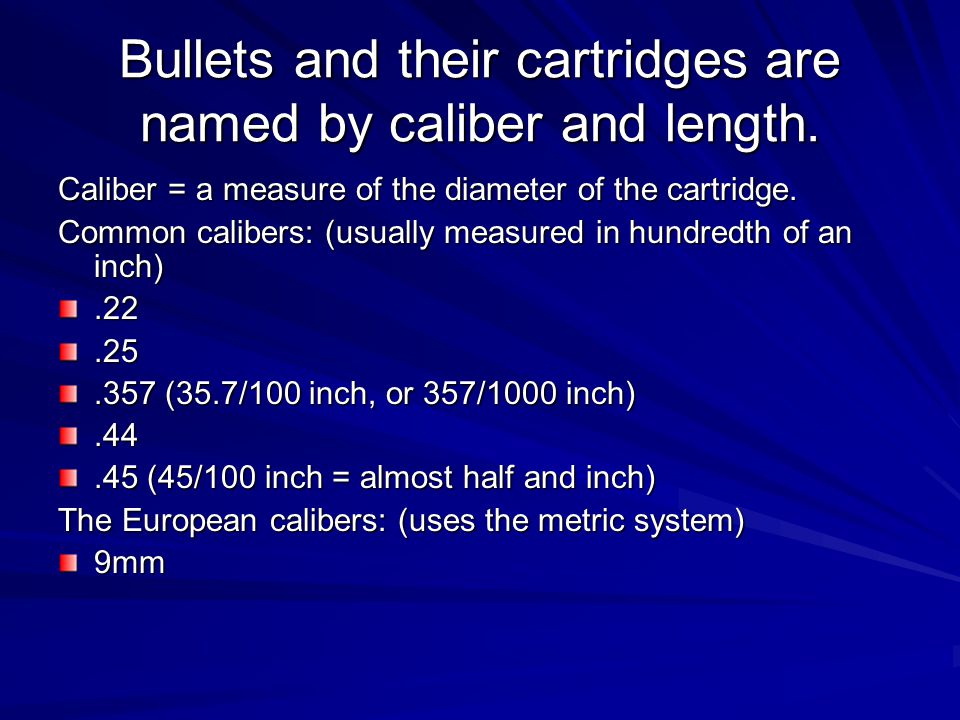 Bullets and their cartridges are named by caliber and length.

Caliber = a measure of the diameter of the cartridge.

Common calibers: (usually measured in hundredth of an inch)

- .22
- .25
- .357 (35.7/100 inch, or 357/1000 inch)
- .44
- .45 (45/100 inch = almost half and inch)

The European calibers: (uses the metric system)

- 9mm